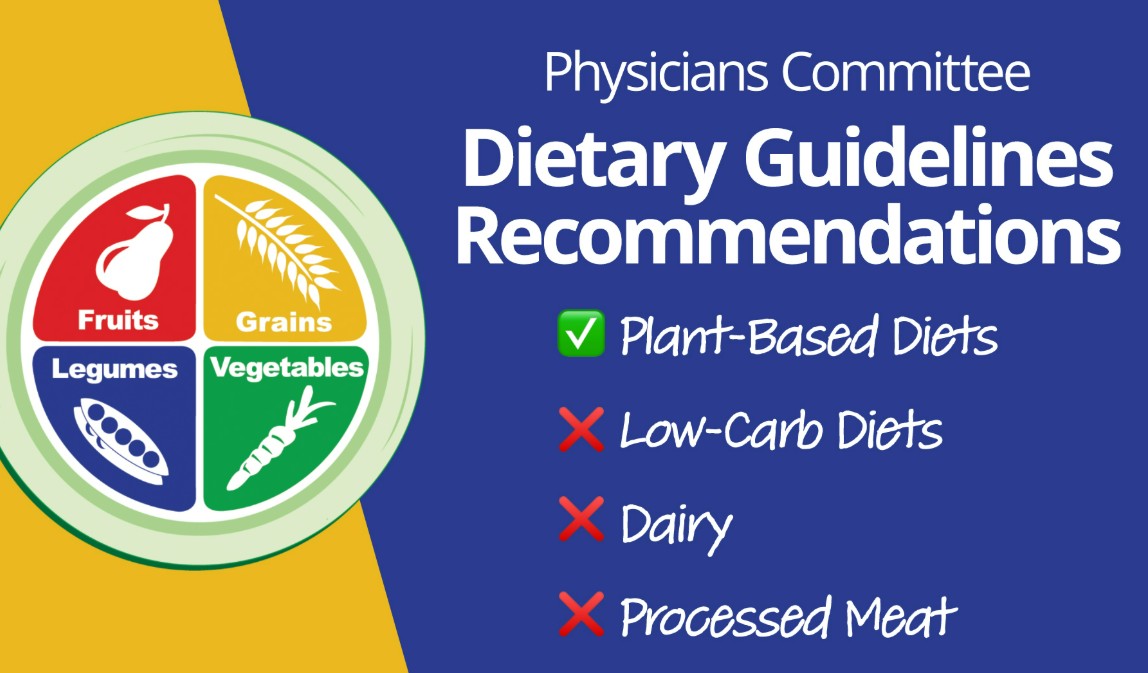 Fruits

Grains

Legumes

Vegetables

Physicians Committee

Dietary Guidelines Recommendations

✅ Plant-Based Diets

❌ Low-Carb Diets

❌ Dairy

❌ Processed Meat